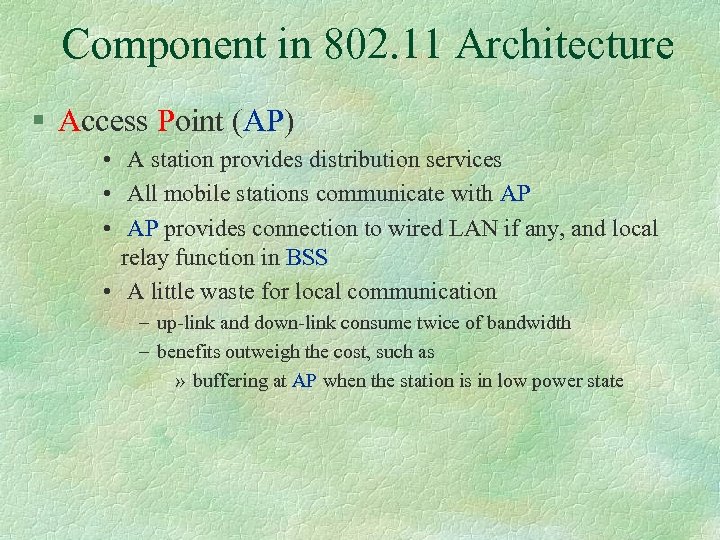 Component in 802.11 Architecture

§ Access Point (AP)

• A station provides distribution services

• All mobile stations communicate with AP

• AP provides connection to wired LAN if any, and local relay function in BSS

• A little waste for local communication

– up-link and down-link consume twice of bandwidth

– benefits outweigh the cost, such as

» buffering at AP when the station is in low power state